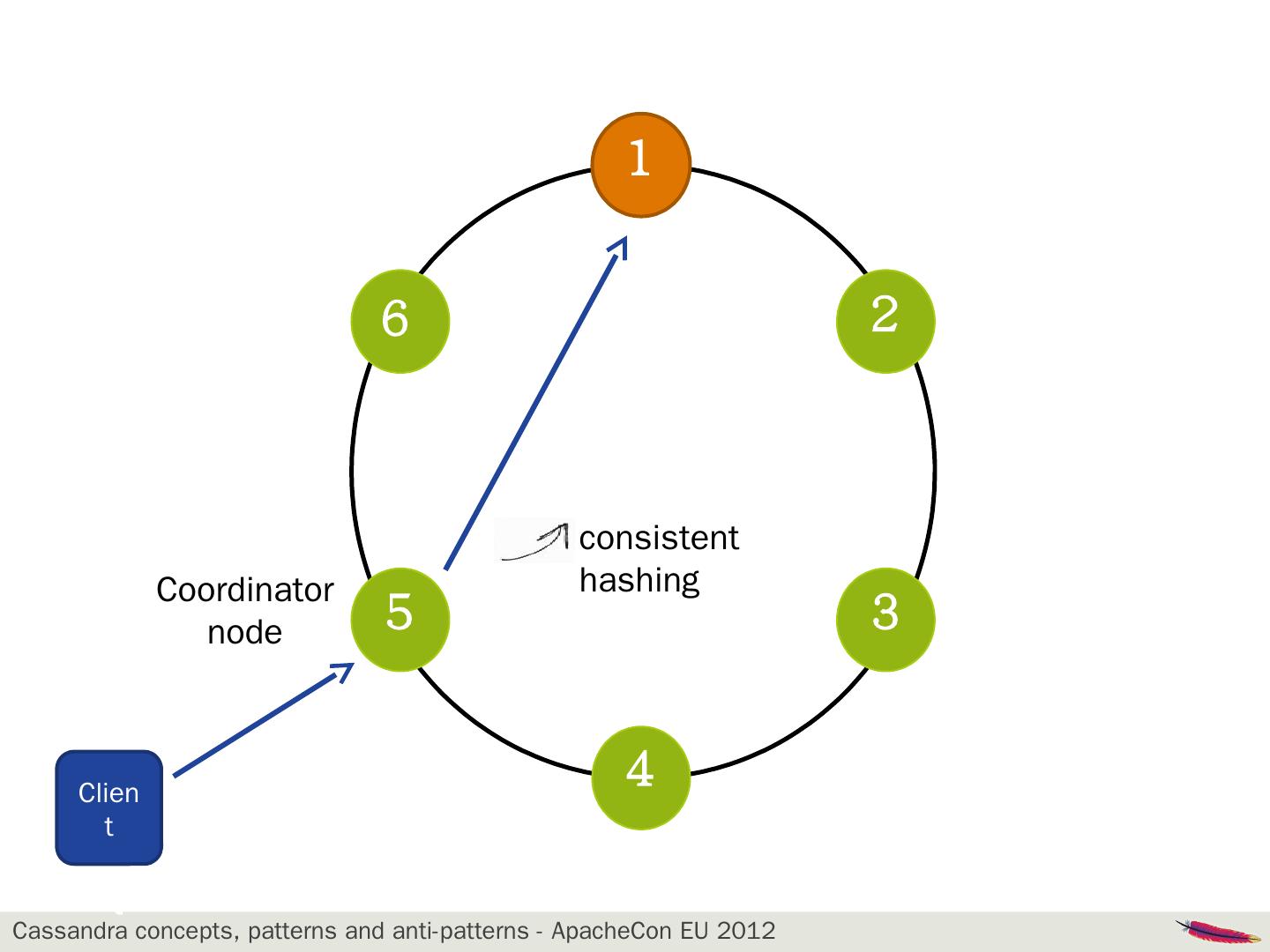 1

6

2

consistent hashing

Coordinator node

5

3

4

Clien t

Cassandra concepts, patterns and anti-patterns - ApacheCon EU 2012